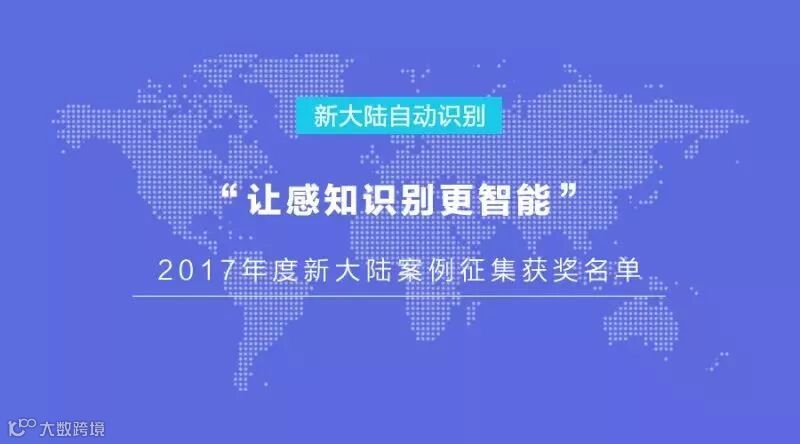 新大陆自动识别

“让感知识别更智能”

2017年度新大陆案例征集获奖名单

大数跨境